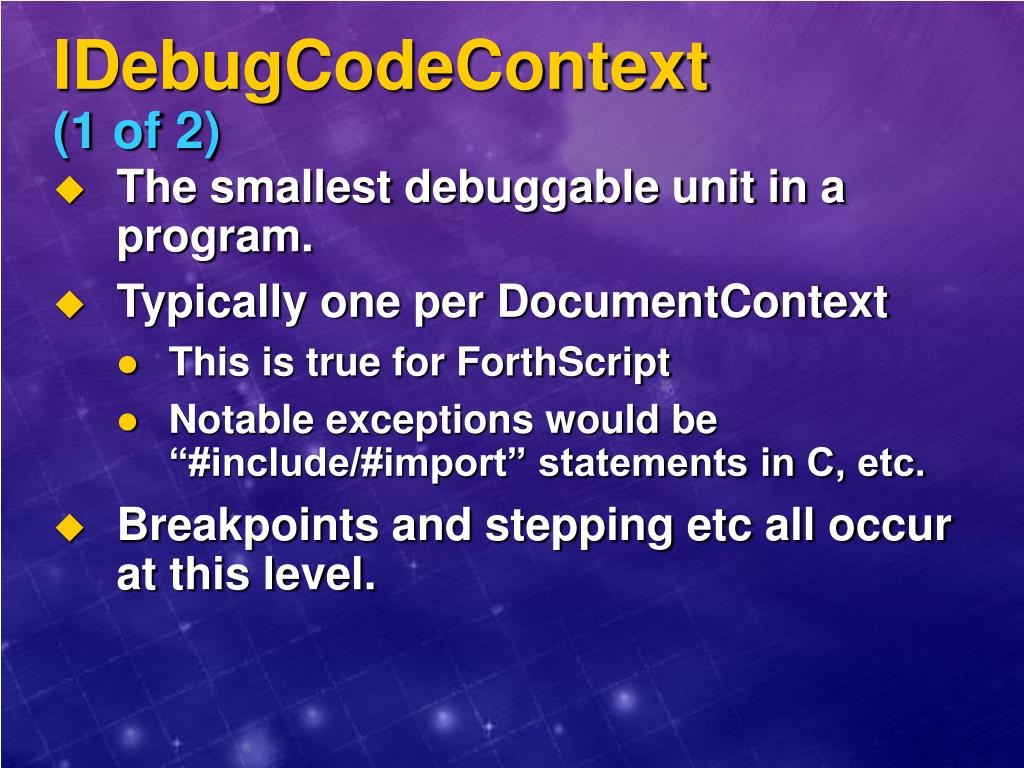 IDebugCodeContext
(1 of 2)

The smallest debuggable unit in a program.

Typically one per DocumentContext

This is true for ForthScript

Notable exceptions would be “#include/#import” statements in C, etc.

Breakpoints and stepping etc all occur at this level.